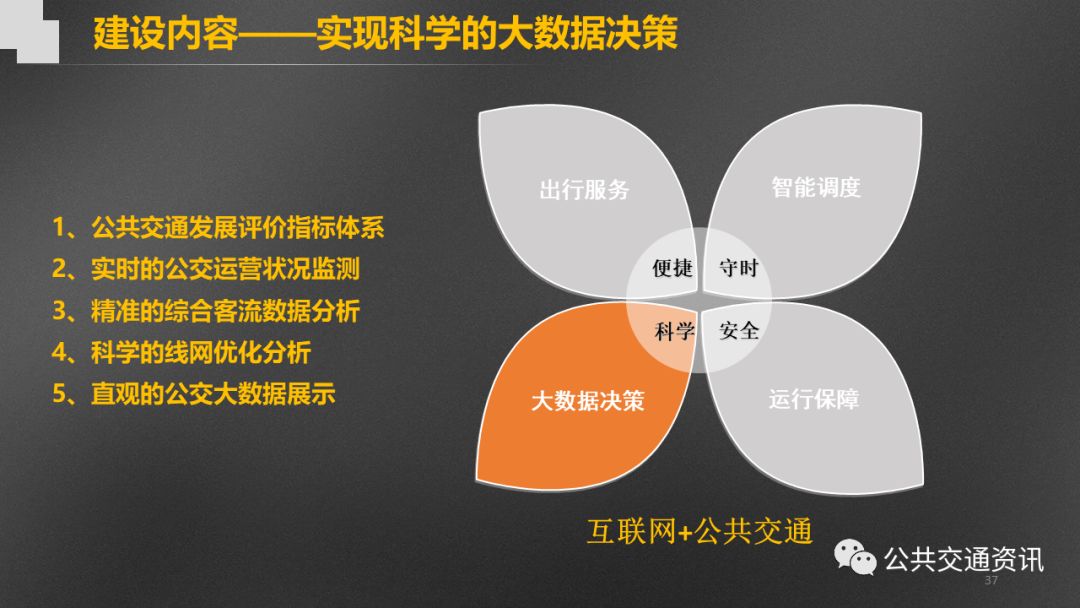 建设内容——实现科学的大数据决策

1、公共交通发展评价指标体系
2、实时的公交运营状况监测
3、精准的综合客流数据分析
4、科学的线网优化分析
5、直观的公交大数据展示

出行服务
智能调度
便捷
守时
科学
安全
大数据决策
运行保障

互联网+公共交通

公共交通资讯
37